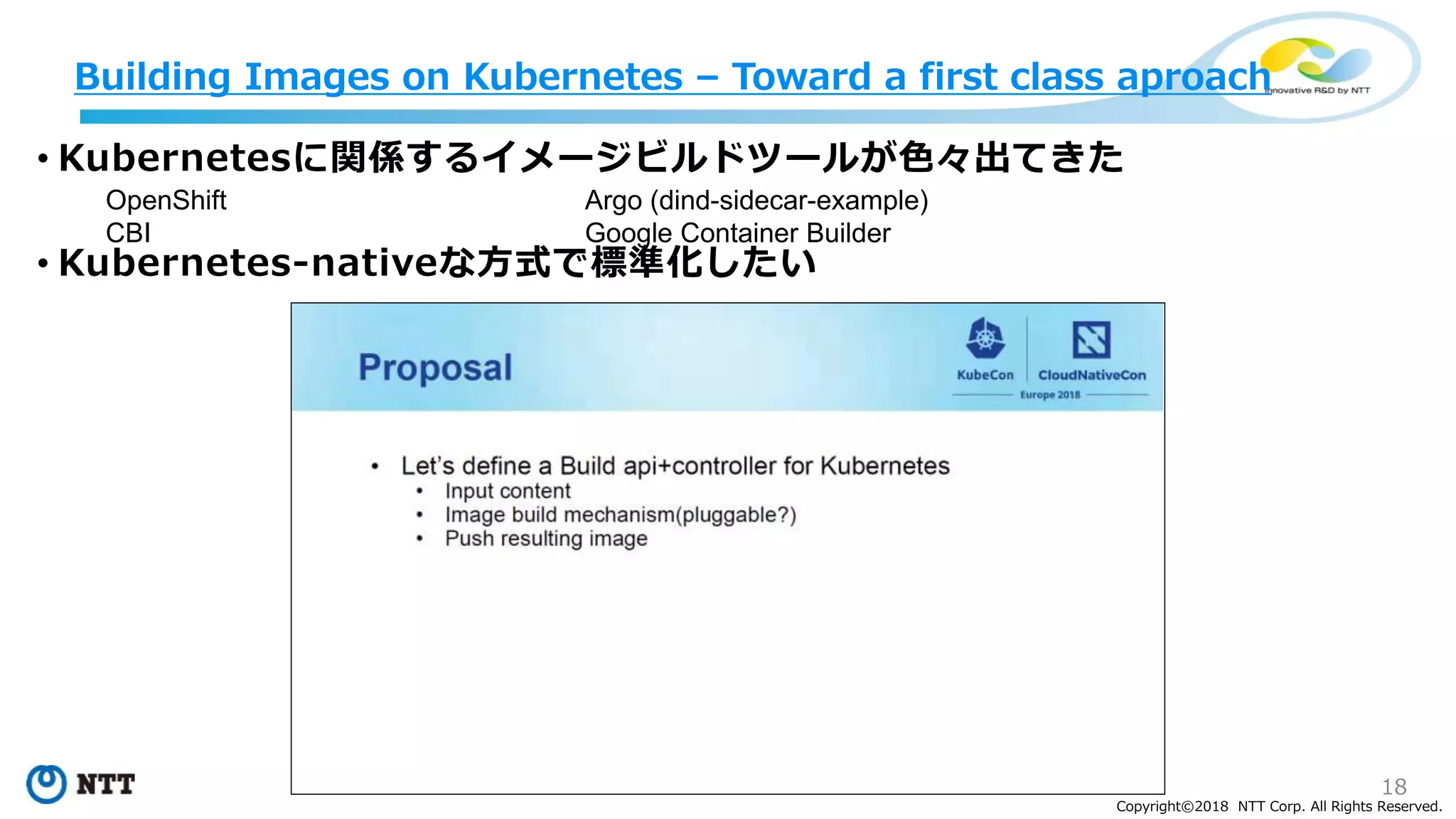 Building Images on Kubernetes – Toward a first class aproach

Innovative R&D by NTT

• Kubernetesに関係するイメージビルドツールが色々出てきた

OpenShift
CBI

Argo (dind-sidecar-example)
Google Container Builder

• Kubernetes-nativeな方式で標準化したい

Proposal

KubeCon CloudNativeCon Europe 2018

• Let's define a Build api+controller for Kubernetes
  • Input content
  • Image build mechanism(pluggable?)
  • Push resulting image

NTT

18

Copyright©2018 NTT Corp. All Rights Reserved.